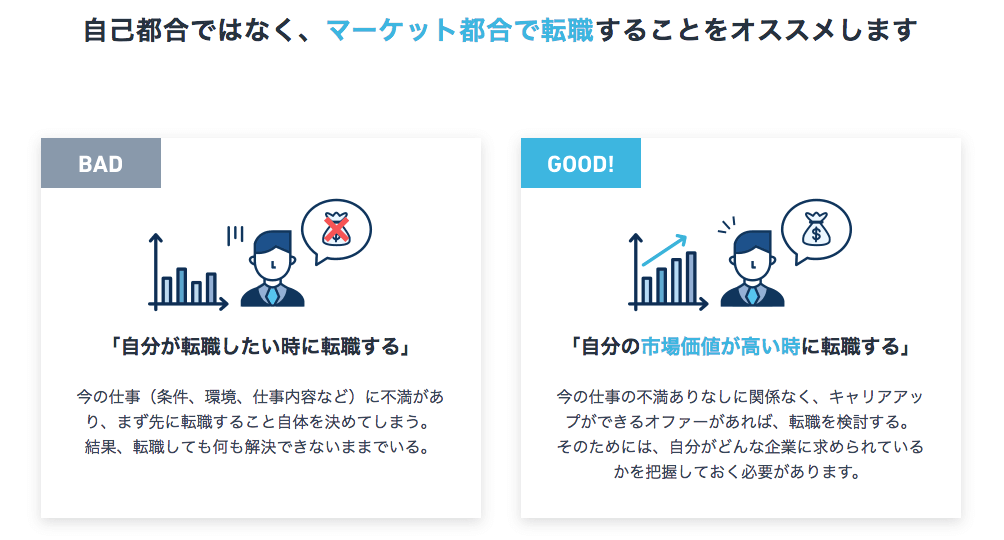 自己都合ではなく、マーケット都合で転職することをオススメします

BAD

「自分が転職したい時に転職する」

今の仕事（条件、環境、仕事内容など）に不満があり、まず先に転職すること自体を決めてしまう。結果、転職しても何も解決できないままでいる。

GOOD!

$

「自分の市場価値が高い時に転職する」

今の仕事の不満ありなしに関係なく、キャリアアップができるオファーがあれば、転職を検討する。そのためには、自分がどんな企業に求められているかを把握しておく必要があります。